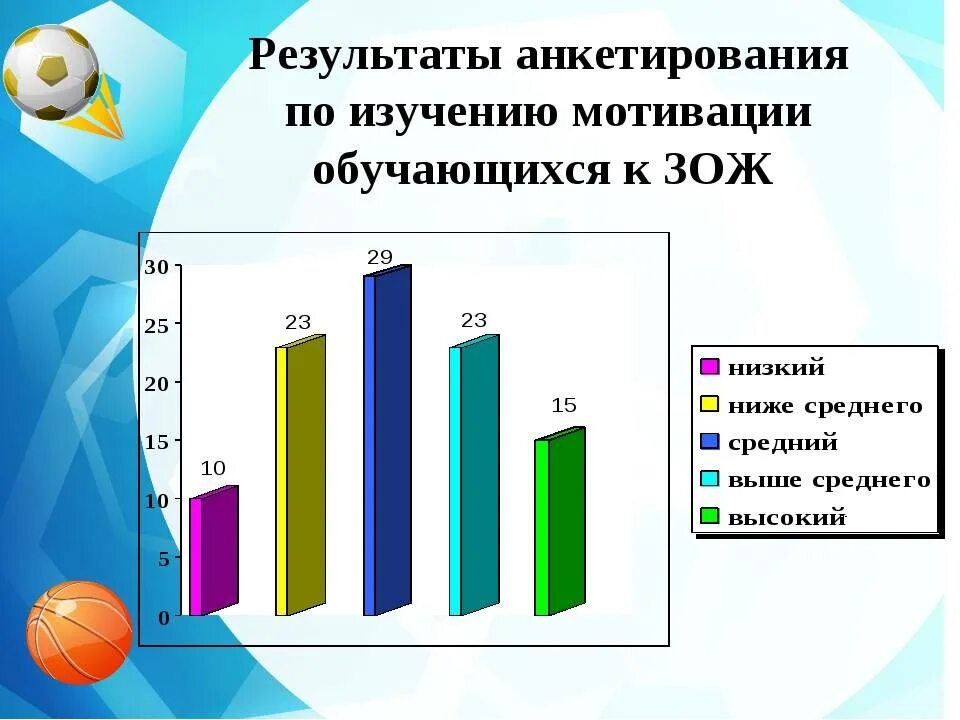 Результаты анкетирования по изучению мотивации обучающихся к ЗОЖ

30
25
20
15
10
5
0

10
23
29
23
15

низкий
ниже среднего
средний
выше среднего
высокий